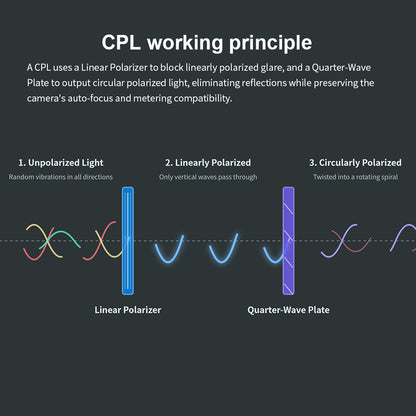 CPL working principle

A CPL uses a Linear Polarizer to block linearly polarized glare, and a Quarter-Wave Plate to output circular polarized light, eliminating reflections while preserving the camera's auto-focus and metering compatibility.

1. Unpolarized Light
Random vibrations in all directions

2. Linearly Polarized
Only vertical waves pass through

3. Circularly Polarized
Twisted into a rotating spiral

Linear Polarizer

Quarter-Wave Plate